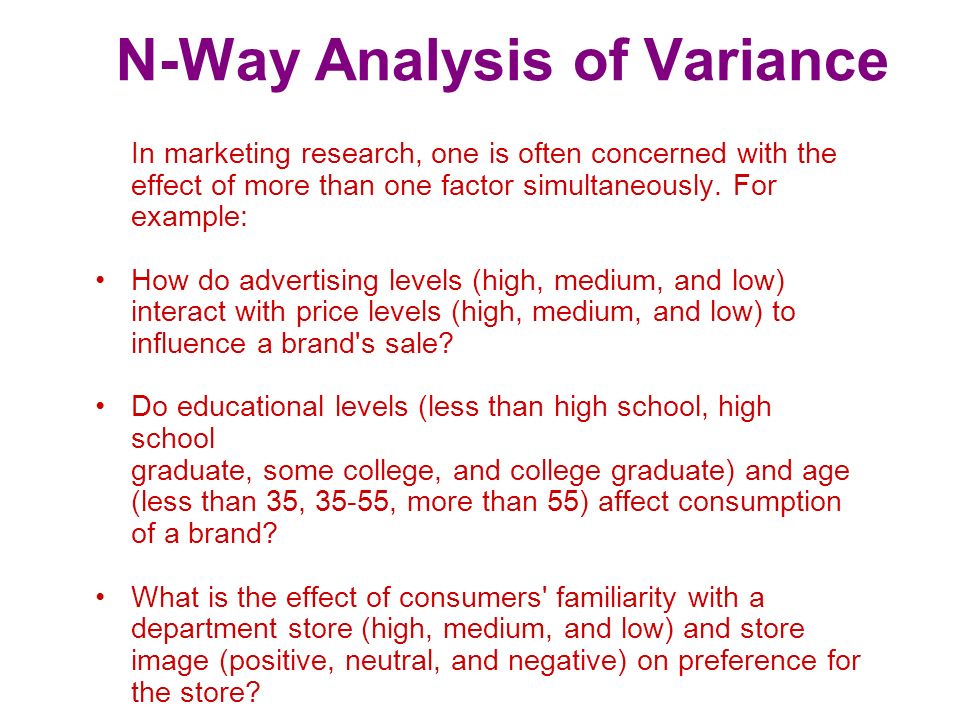 N-Way Analysis of Variance

In marketing research, one is often concerned with the effect of more than one factor simultaneously. For example:

• How do advertising levels (high, medium, and low) interact with price levels (high, medium, and low) to influence a brand's sale?

• Do educational levels (less than high school, high school graduate, some college, and college graduate) and age (less than 35, 35-55, more than 55) affect consumption of a brand?

• What is the effect of consumers' familiarity with a department store (high, medium, and low) and store image (positive, neutral, and negative) on preference for the store?